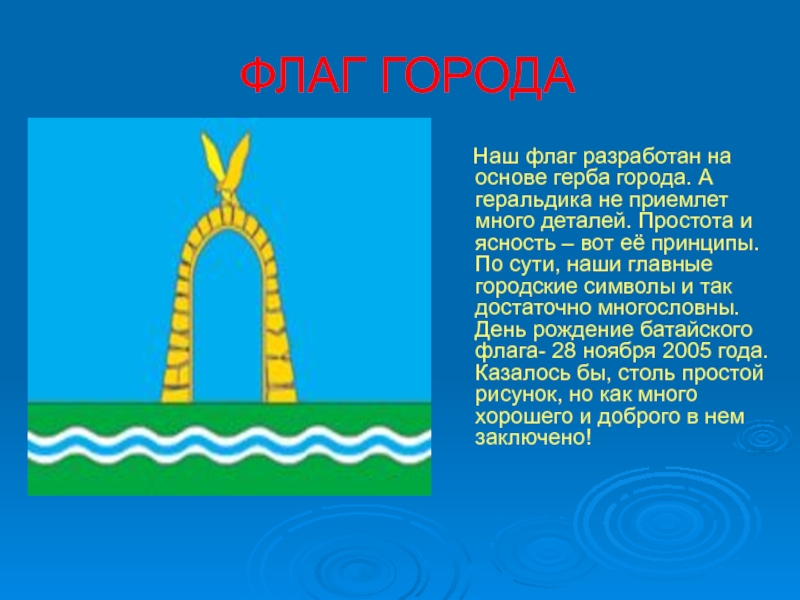 ФЛАГ ГОРОДА

Наш флаг разработан на основе герба города. А геральдика не приемлет много деталей. Простота и ясность – вот её принципы. По сути, наши главные городские символы и так достаточно многословны. День рождение батайского флага- 28 ноября 2005 года. Казалось бы, столь простой рисунок, но как много хорошего и доброго в нем заключено!